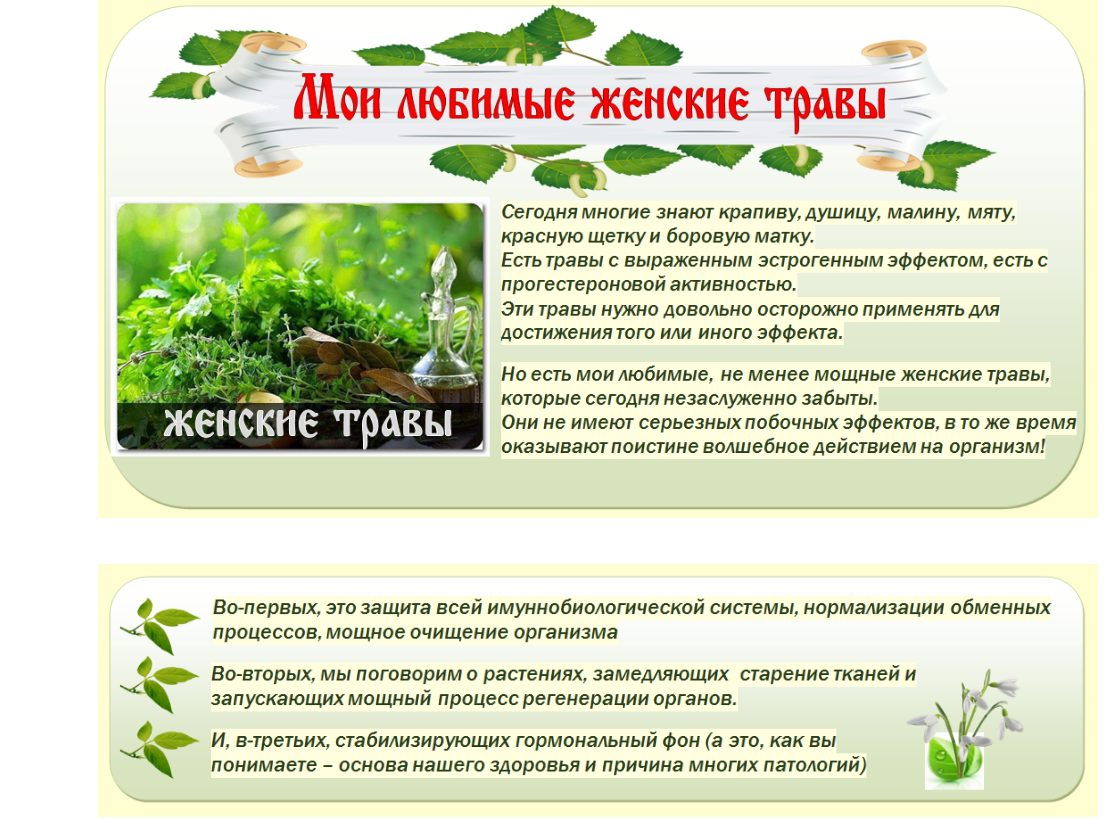 Мои любимые женские травы

ЖЕНСКИЕ ТРАВЫ

Сегодня многие знают крапиву, душицу, малину, мяту, красную щетку и боровую матку.
Есть травы с выраженным эстрогенным эффектом, есть с прогестероновой активностью.
Эти травы нужно довольно осторожно применять для достижения того или иного эффекта.

Но есть мои любимые, не менее мощные женские травы, которые сегодня незаслуженно забыты.
Они не имеют серьезных побочных эффектов, в то же время оказывают поистине волшебное действием на организм!

Во-первых, это защита всей имуннобиологической системы, нормализации обменных процессов, мощное очищение организма

Во-вторых, мы поговорим о растениях, замедляющих старение тканей и запускающих мощный процесс регенерации органов.

И, в-третьих, стабилизирующих гормональный фон (а это, как вы понимаете – основа нашего здоровья и причина многих патологий)